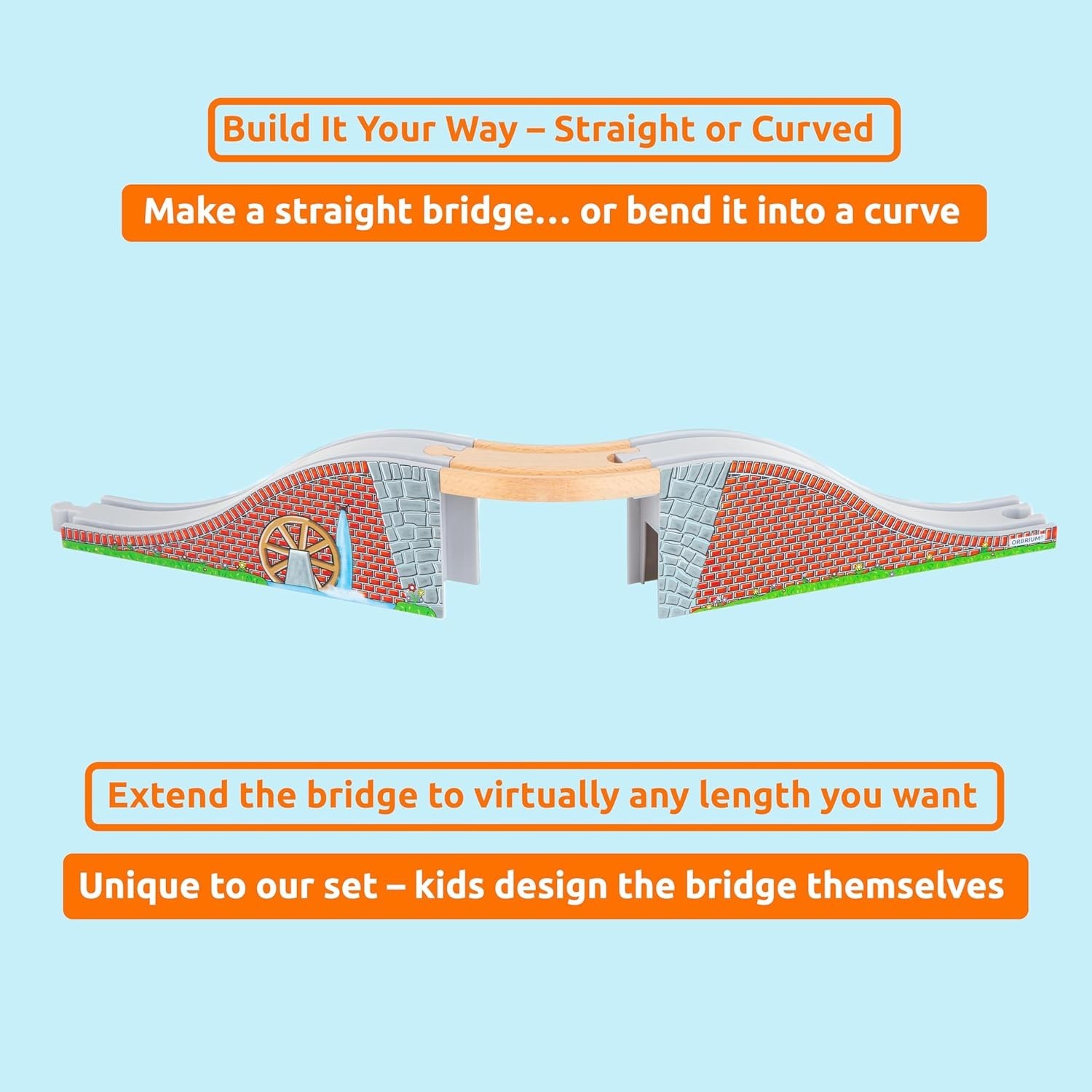 Build It Your Way – Straight or Curved

Make a straight bridge... or bend it into a curve

ORBRIUM

Extend the bridge to virtually any length you want

Unique to our set – kids design the bridge themselves